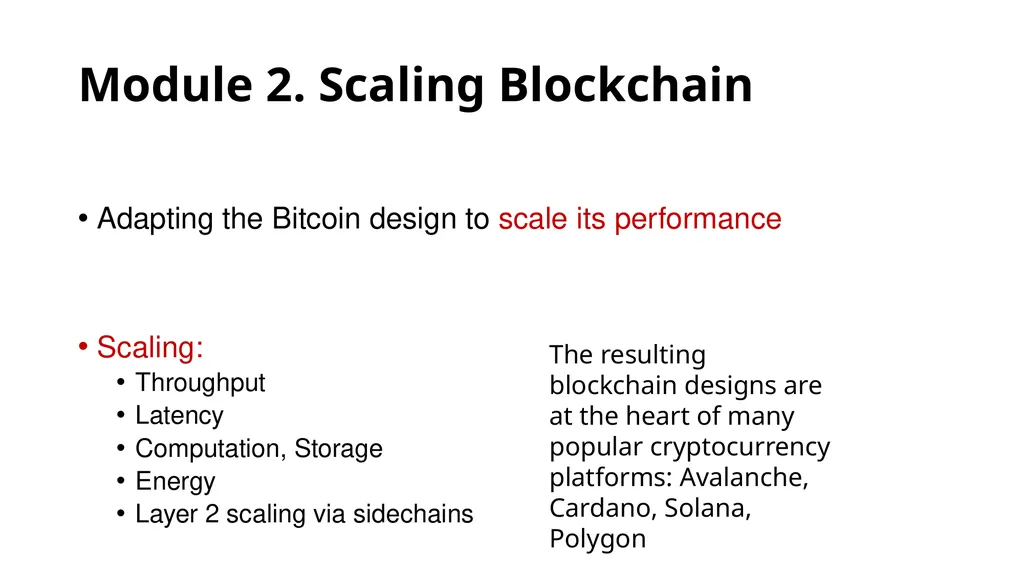 Module 2. Scaling Blockchain

• Adapting the Bitcoin design to scale its performance

• Scaling:
• Throughput
• Latency
• Computation, Storage
• Energy
• Layer 2 scaling via sidechains

The resulting blockchain designs are at the heart of many popular cryptocurrency platforms: Avalanche, Cardano, Solana, Polygon